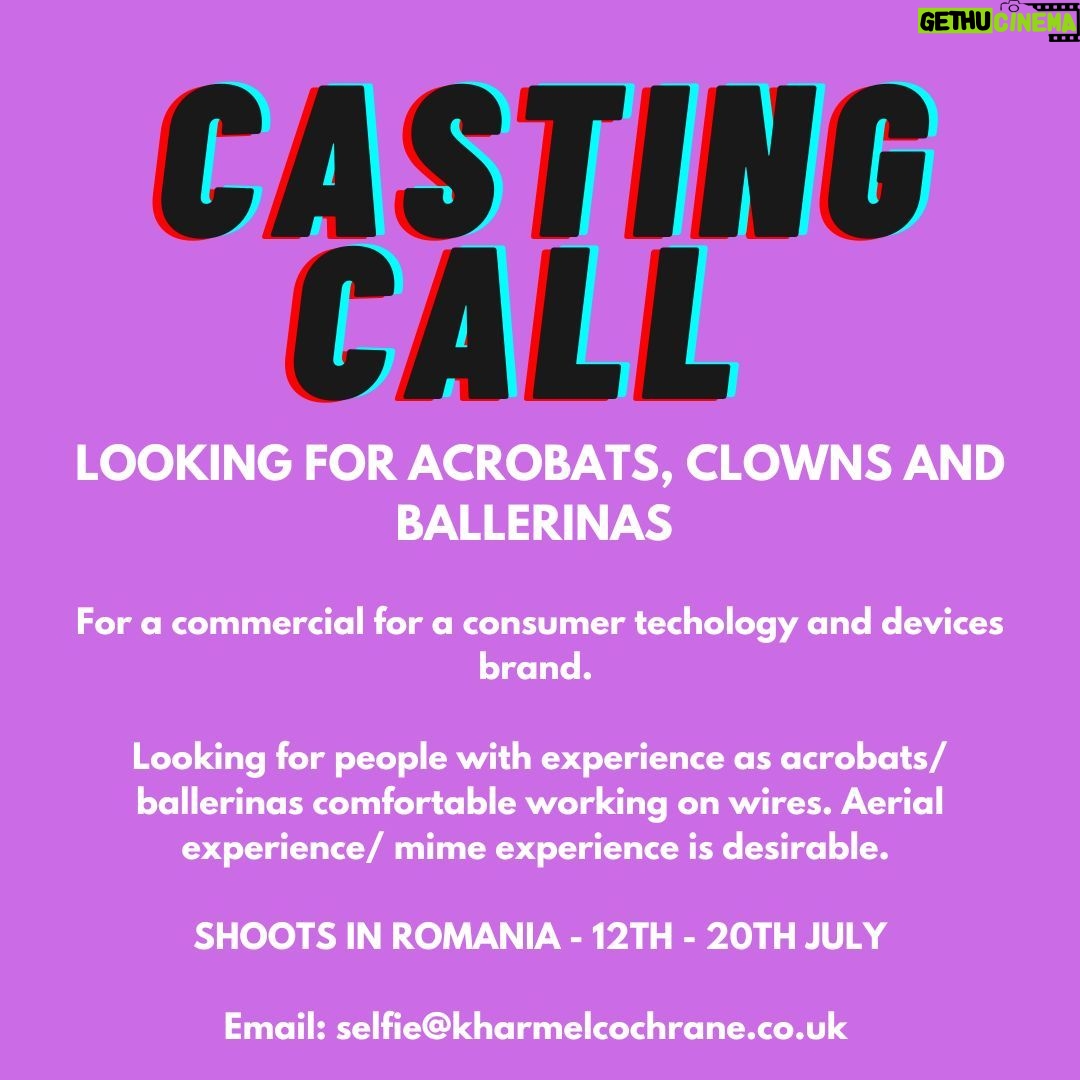 GETHU CINEMA

CASTING CALL

LOOKING FOR ACROBATS, CLOWNS AND BALLERINAS

For a commercial for a consumer techology and devices brand.

Looking for people with experience as acrobats/ ballerinas comfortable working on wires. Aerial experience/ mime experience is desirable.

SHOOTS IN ROMANIA - 12TH - 20TH JULY

Email: selfie@kharmelcochrane.co.uk